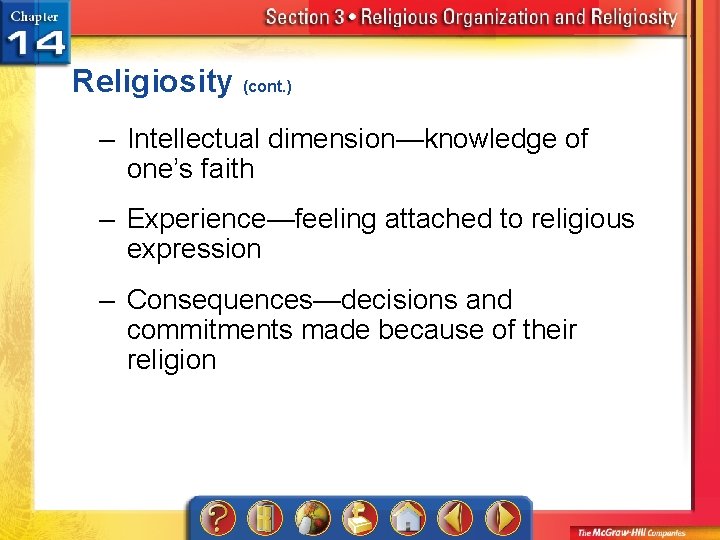 Chapter 14

Section 3 • Religious Organization and Religiosity

Religiosity (cont.)

– Intellectual dimension—knowledge of one's faith

– Experience—feeling attached to religious expression

– Consequences—decisions and commitments made because of their religion

The McGraw-Hill Companies